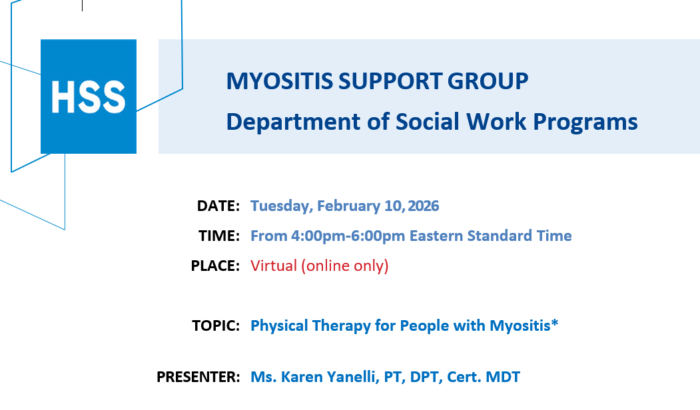 HSS

MYOSITIS SUPPORT GROUP
Department of Social Work Programs

DATE: Tuesday, February 10, 2026

TIME: From 4:00pm-6:00pm Eastern Standard Time

PLACE: Virtual (online only)

TOPIC: Physical Therapy for People with Myositis*

PRESENTER: Ms. Karen Yanelli, PT, DPT, Cert. MDT